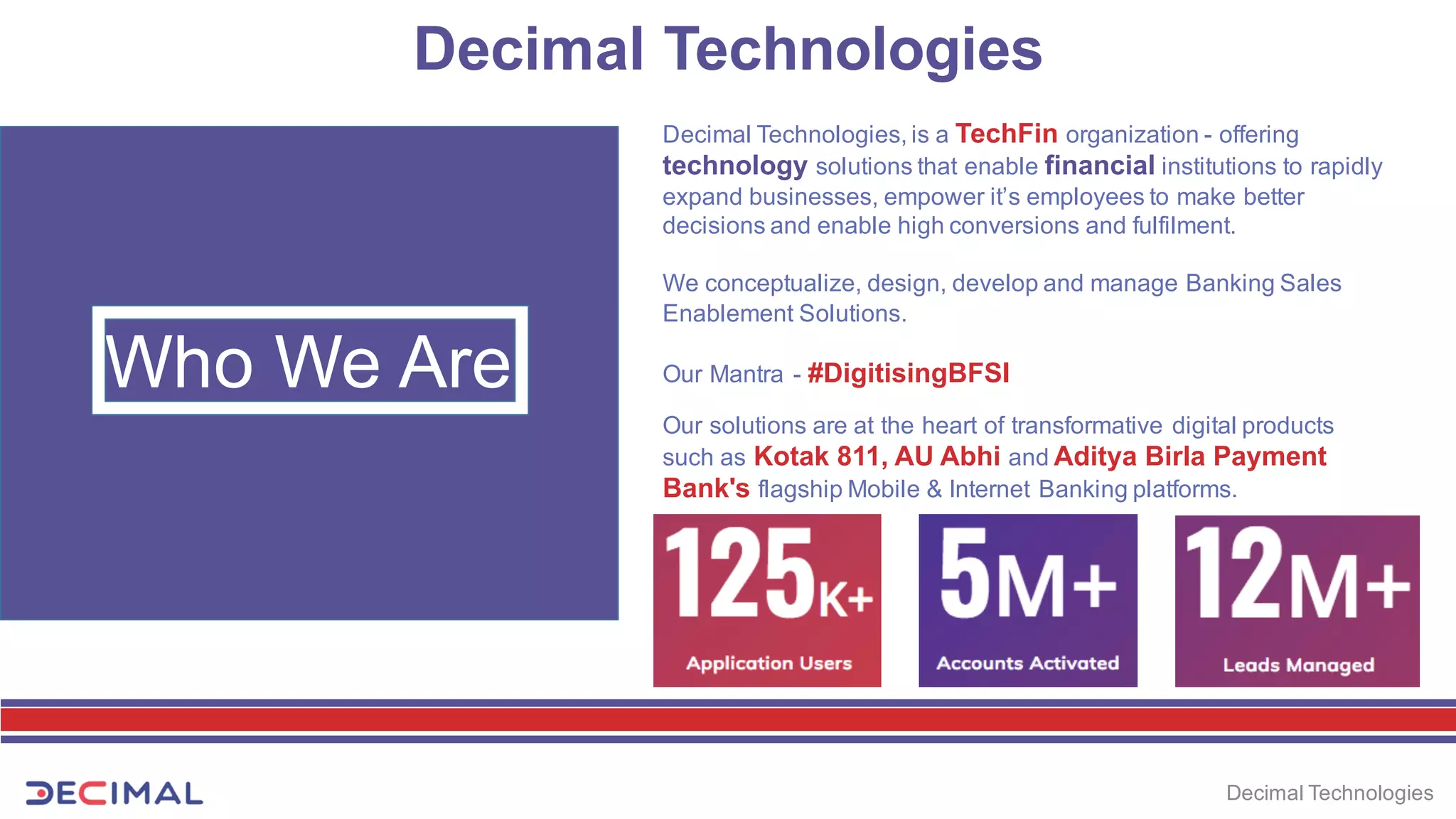 Decimal Technologies

Who We Are

Decimal Technologies, is a TechFin organization - offering technology solutions that enable financial institutions to rapidly expand businesses, empower it's employees to make better decisions and enable high conversions and fulfilment.

We conceptualize, design, develop and manage Banking Sales Enablement Solutions.

Our Mantra - #DigitisingBFSI

Our solutions are at the heart of transformative digital products such as Kotak 811, AU Abhi and Aditya Birla Payment Bank's flagship Mobile & Internet Banking platforms.

125K+
Application Users

5M+
Accounts Activated

12M+
Leads Managed

DECIMAL

Decimal Technologies